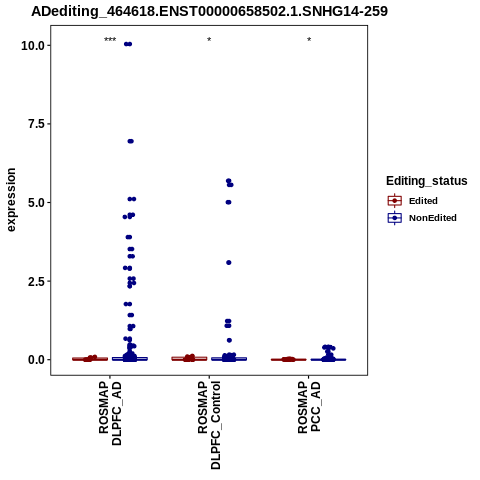 ADediting_464618.ENST00000658502.1.SNHG14-259

***
*
*

10.0
7.5
5.0
2.5
0.0

expression

ROSMAP
DLPFC_AD

ROSMAP
DLPFC_Control

ROSMAP
PCC_AD

Editing_status
Edited
NonEdited